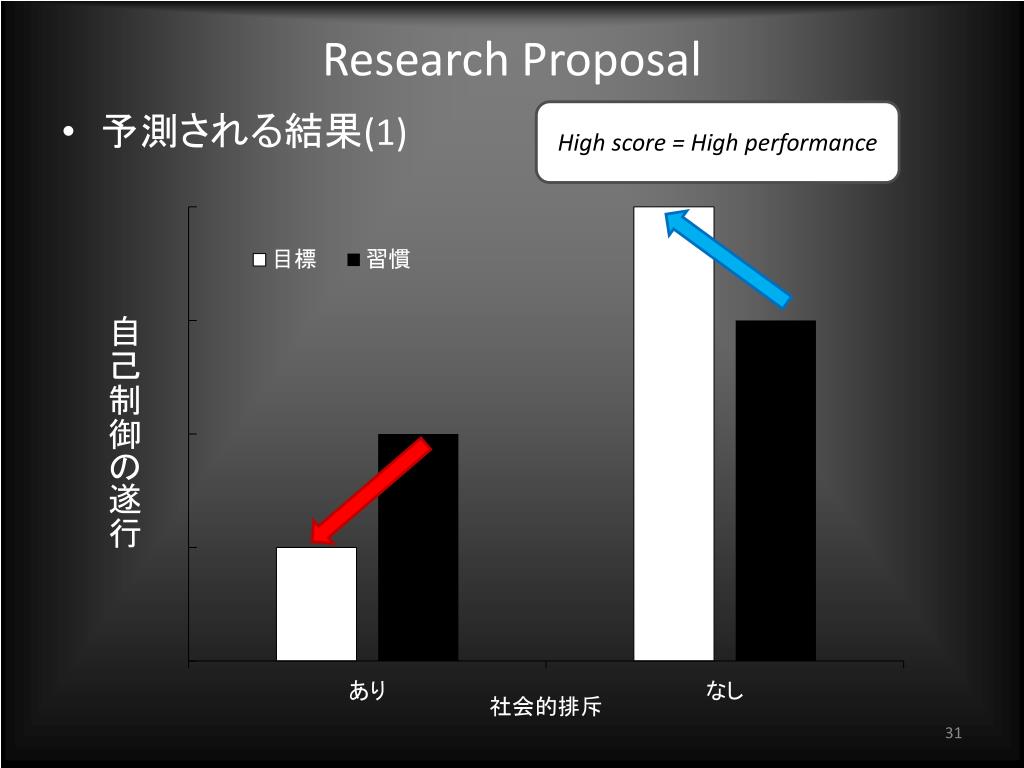 Research Proposal

• 予測される結果(1)

High score = High performance

目標 習慣

自己制御の遂行

あり なし

社会的排斥

31